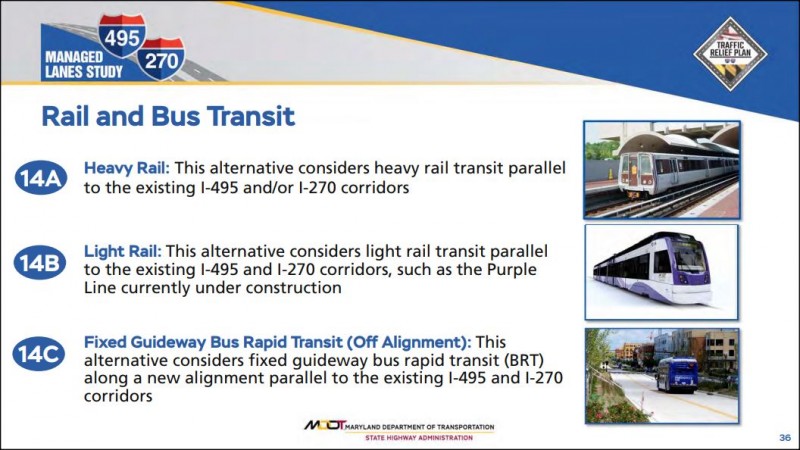 495
270
MANAGED LANES STUDY

TRAFFIC RELIEF PLAN

Rail and Bus Transit

14A Heavy Rail: This alternative considers heavy rail transit parallel to the existing I-495 and/or I-270 corridors

14B Light Rail: This alternative considers light rail transit parallel to the existing I-495 and I-270 corridors, such as the Purple Line currently under construction

14C Fixed Guideway Bus Rapid Transit (Off Alignment): This alternative considers fixed guideway bus rapid transit (BRT) along a new alignment parallel to the existing I-495 and I-270 corridors

MDOT MARYLAND DEPARTMENT OF TRANSPORTATION
STATE HIGHWAY ADMINISTRATION

36